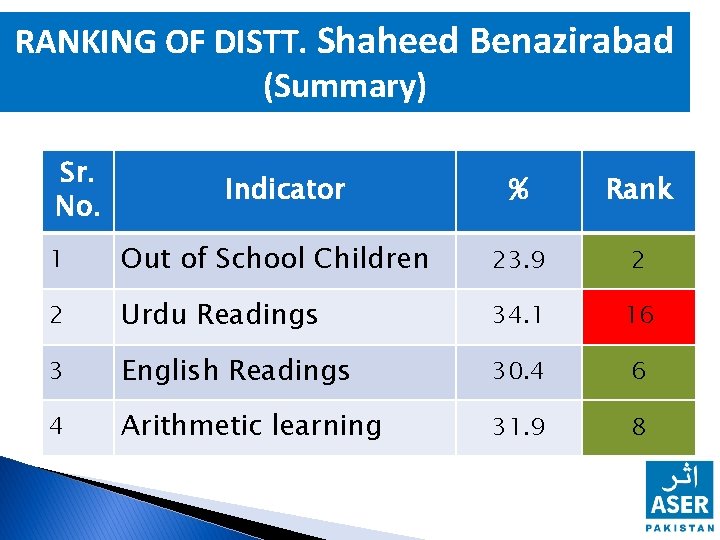 RANKING OF DISTT. Shaheed Benazirabad (Summary)

| Sr. No. | Indicator | % | Rank |
|---|---|---|---|
| 1 | Out of School Children | 23.9 | 2 |
| 2 | Urdu Readings | 34.1 | 16 |
| 3 | English Readings | 30.4 | 6 |
| 4 | Arithmetic learning | 31.9 | 8 |

اثر
ASER
PAKISTAN